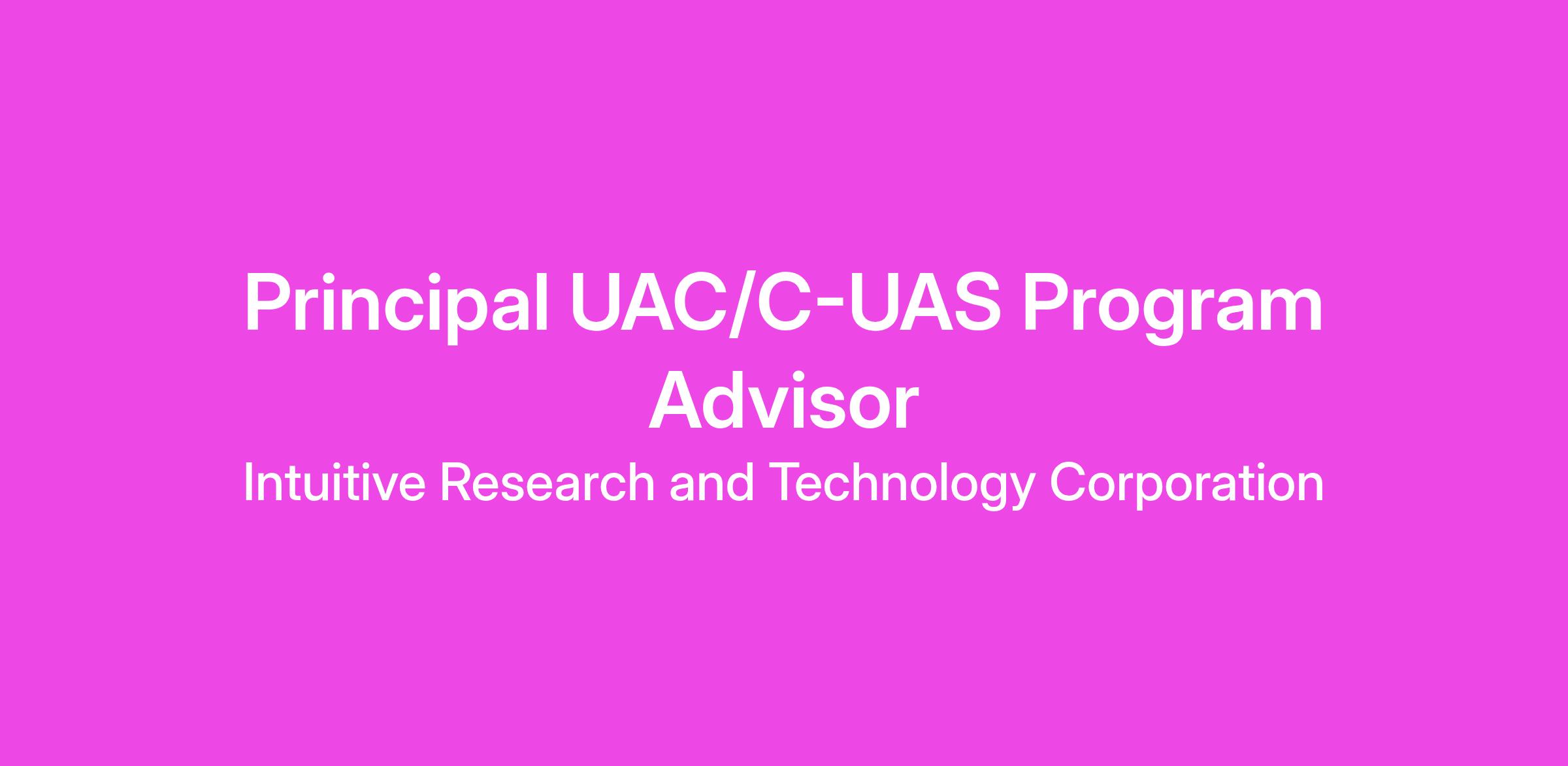 Principal UAC/C-UAS Program Advisor

Intuitive Research and Technology Corporation